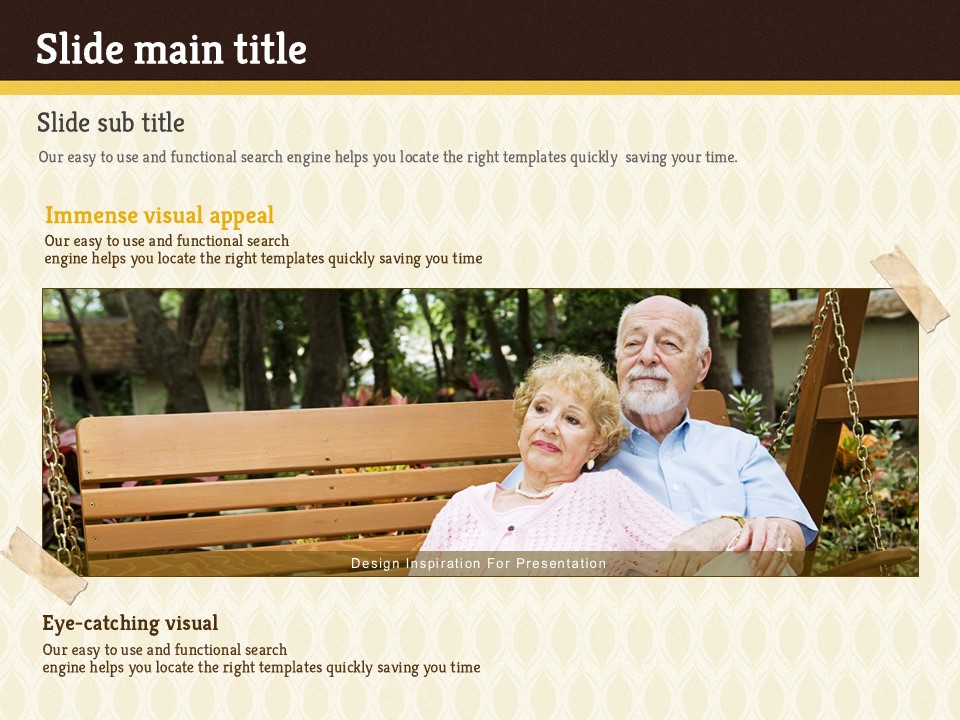 Slide main title

Slide sub title

Our easy to use and functional search engine helps you locate the right templates quickly saving your time.

Immense visual appeal

Our easy to use and functional search engine helps you locate the right templates quickly saving you time

Design Inspiration For Presentation

Eye-catching visual

Our easy to use and functional search engine helps you locate the right templates quickly saving you time